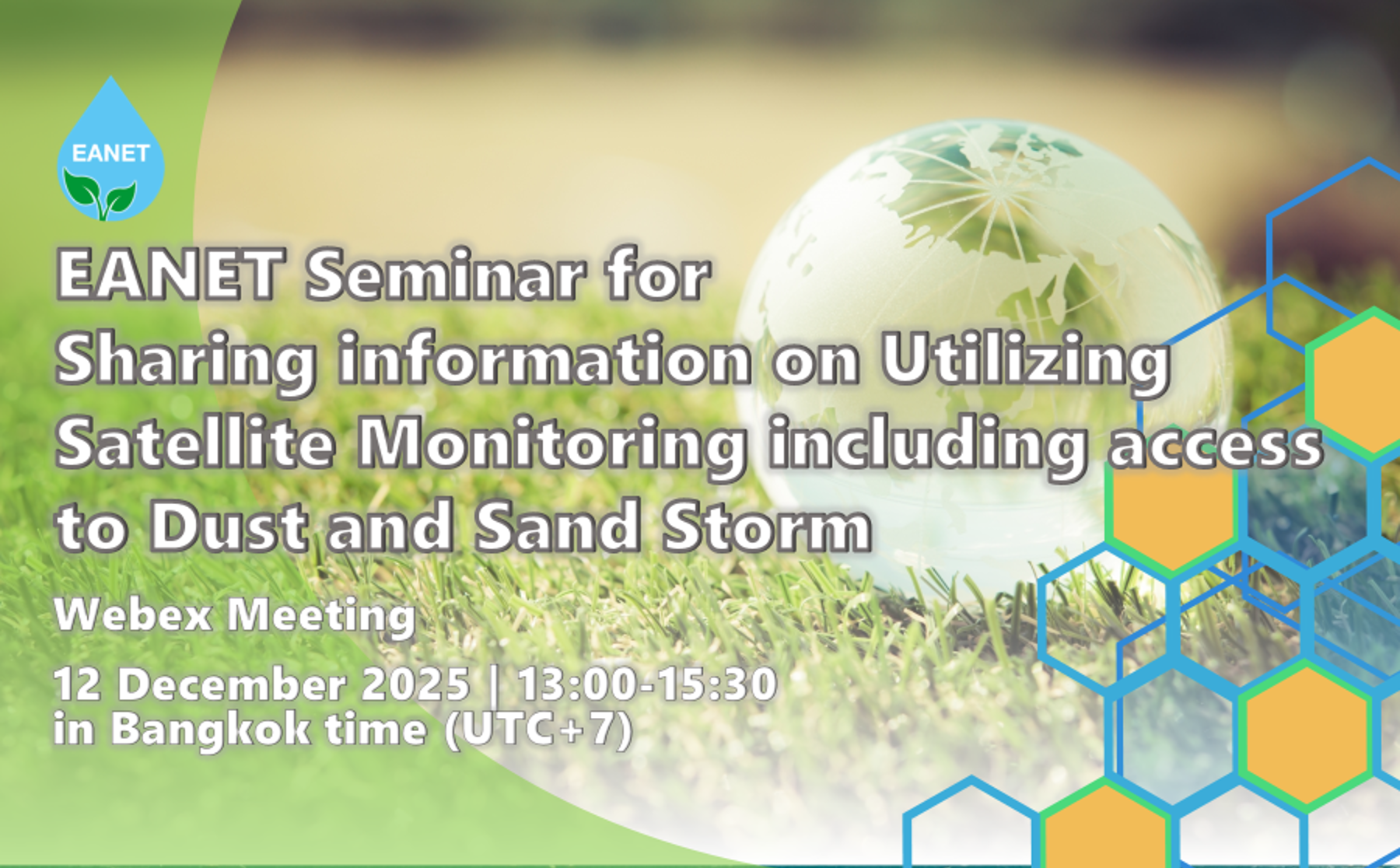 EANET

EANET Seminar for Sharing information on Utilizing Satellite Monitoring including access to Dust and Sand Storm

Webex Meeting

12 December 2025 | 13:00-15:30
in Bangkok time (UTC+7)